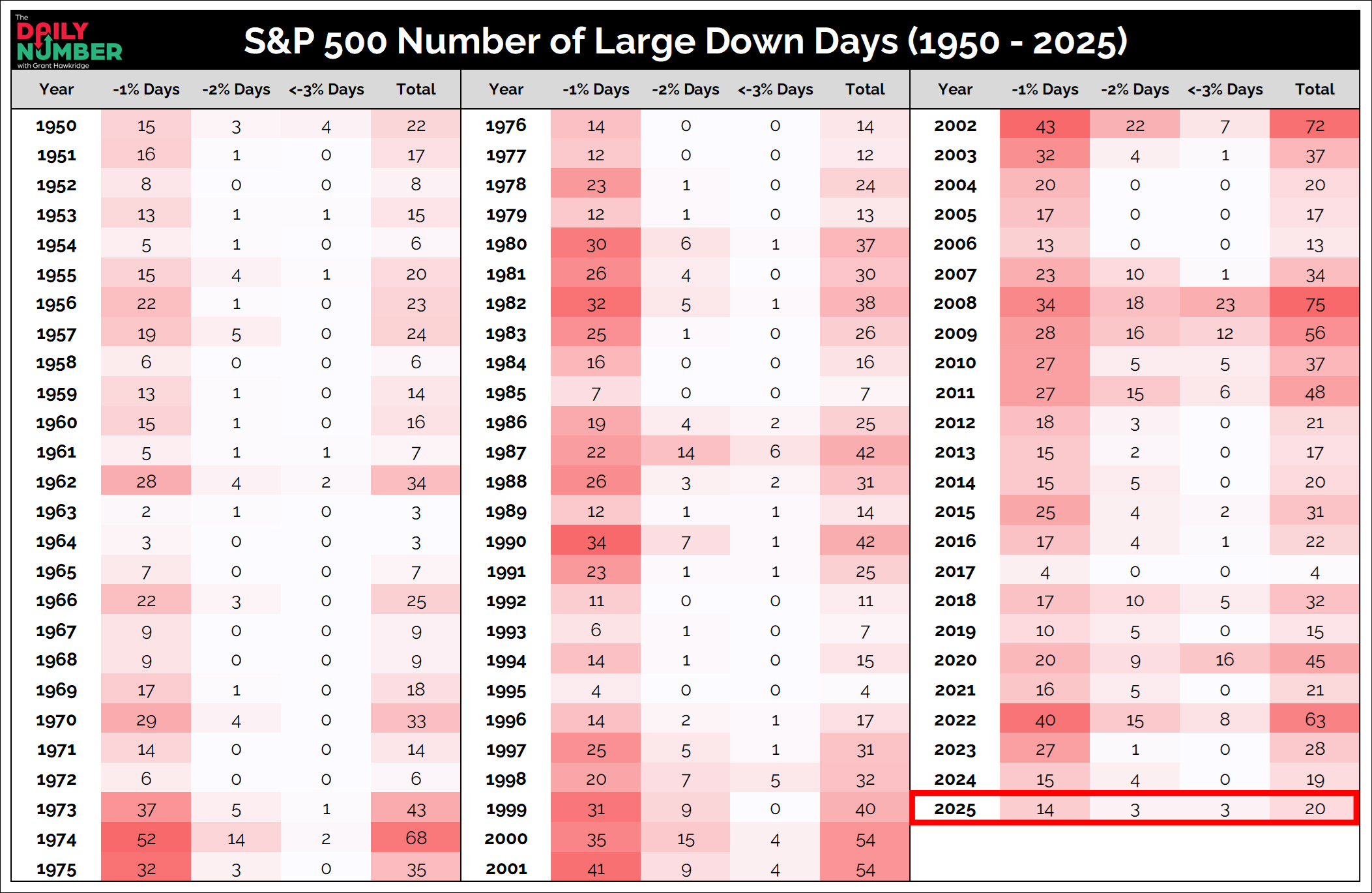 The DAILY NUMBER with Grant Hawkridge

S&P 500 Number of Large Down Days (1950 - 2025)

| Year | -1% Days | -2% Days | <-3% Days | Total |
|---|---|---|---|---|
| 1950 | 15 | 3 | 4 | 22 |
| 1951 | 16 | 1 | 0 | 17 |
| 1952 | 8 | 0 | 0 | 8 |
| 1953 | 13 | 1 | 1 | 15 |
| 1954 | 5 | 1 | 0 | 6 |
| 1955 | 15 | 4 | 1 | 20 |
| 1956 | 22 | 1 | 0 | 23 |
| 1957 | 19 | 5 | 0 | 24 |
| 1958 | 6 | 0 | 0 | 6 |
| 1959 | 13 | 1 | 0 | 14 |
| 1960 | 15 | 1 | 0 | 16 |
| 1961 | 5 | 1 | 1 | 7 |
| 1962 | 28 | 4 | 2 | 34 |
| 1963 | 2 | 1 | 0 | 3 |
| 1964 | 3 | 0 | 0 | 3 |
| 1965 | 7 | 0 | 0 | 7 |
| 1966 | 22 | 3 | 0 | 25 |
| 1967 | 9 | 0 | 0 | 9 |
| 1968 | 9 | 0 | 0 | 9 |
| 1969 | 17 | 1 | 0 | 18 |
| 1970 | 29 | 4 | 0 | 33 |
| 1971 | 14 | 0 | 0 | 14 |
| 1972 | 6 | 0 | 0 | 6 |
| 1973 | 37 | 5 | 1 | 43 |
| 1974 | 52 | 14 | 2 | 68 |
| 1975 | 32 | 3 | 0 | 35 |

| Year | -1% Days | -2% Days | <-3% Days | Total |
|---|---|---|---|---|
| 1976 | 14 | 0 | 0 | 14 |
| 1977 | 12 | 0 | 0 | 12 |
| 1978 | 23 | 1 | 0 | 24 |
| 1979 | 12 | 1 | 0 | 13 |
| 1980 | 30 | 6 | 1 | 37 |
| 1981 | 26 | 4 | 0 | 30 |
| 1982 | 32 | 5 | 1 | 38 |
| 1983 | 25 | 1 | 0 | 26 |
| 1984 | 16 | 0 | 0 | 16 |
| 1985 | 7 | 0 | 0 | 7 |
| 1986 | 19 | 4 | 2 | 25 |
| 1987 | 22 | 14 | 6 | 42 |
| 1988 | 26 | 3 | 2 | 31 |
| 1989 | 12 | 1 | 1 | 14 |
| 1990 | 34 | 7 | 1 | 42 |
| 1991 | 23 | 1 | 1 | 25 |
| 1992 | 11 | 0 | 0 | 11 |
| 1993 | 6 | 1 | 0 | 7 |
| 1994 | 14 | 1 | 0 | 15 |
| 1995 | 4 | 0 | 0 | 4 |
| 1996 | 14 | 2 | 1 | 17 |
| 1997 | 25 | 5 | 1 | 31 |
| 1998 | 20 | 7 | 5 | 32 |
| 1999 | 31 | 9 | 0 | 40 |
| 2000 | 35 | 15 | 4 | 54 |
| 2001 | 41 | 9 | 4 | 54 |

| Year | -1% Days | -2% Days | <-3% Days | Total |
|---|---|---|---|---|
| 2002 | 43 | 22 | 7 | 72 |
| 2003 | 32 | 4 | 1 | 37 |
| 2004 | 20 | 0 | 0 | 20 |
| 2005 | 17 | 0 | 0 | 17 |
| 2006 | 13 | 0 | 0 | 13 |
| 2007 | 23 | 10 | 1 | 34 |
| 2008 | 34 | 18 | 23 | 75 |
| 2009 | 28 | 16 | 12 | 56 |
| 2010 | 27 | 5 | 5 | 37 |
| 2011 | 27 | 15 | 6 | 48 |
| 2012 | 18 | 3 | 0 | 21 |
| 2013 | 15 | 2 | 0 | 17 |
| 2014 | 15 | 5 | 0 | 20 |
| 2015 | 25 | 4 | 2 | 31 |
| 2016 | 17 | 4 | 1 | 22 |
| 2017 | 4 | 0 | 0 | 4 |
| 2018 | 17 | 10 | 5 | 32 |
| 2019 | 10 | 5 | 0 | 15 |
| 2020 | 20 | 9 | 16 | 45 |
| 2021 | 16 | 5 | 0 | 21 |
| 2022 | 40 | 15 | 8 | 63 |
| 2023 | 27 | 1 | 0 | 28 |
| 2024 | 15 | 4 | 0 | 19 |
| 2025 | 14 | 3 | 3 | 20 |